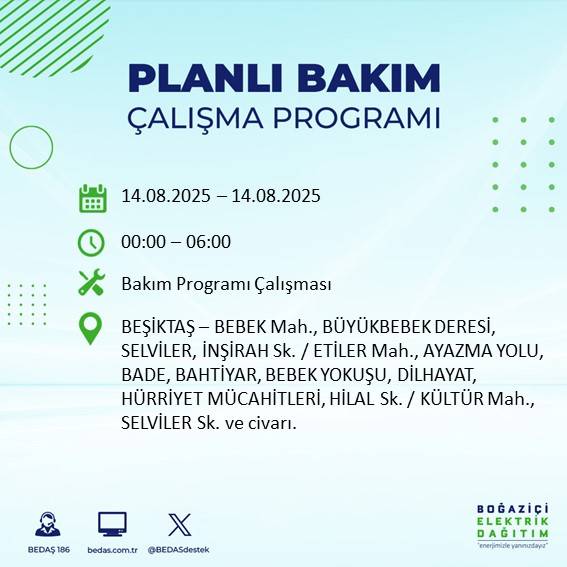 PLANLI BAKIM
ÇALIŞMA PROGRAMI

14.08.2025 – 14.08.2025

00:00 – 06:00

Bakım Programı Çalışması

BEŞİKTAŞ – BEBEK Mah., BÜYÜKBEBEK DERESİ, SELVİLER, İNŞİRAH Sk. / ETİLER Mah., AYAZMA YOLU, BADE, BAHTİYAR, BEBEK YOKUŞU, DİLHAYAT, HÜRRİYET MÜCAHİTLERİ, HİLAL Sk. / KÜLTÜR Mah., SELVİLER Sk. ve civarı.

BEDAŞ 186

bedas.com.tr

@BEDASdestek

BOĞAZİÇİ
ELEKTRİK
DAĞITIM
"enerjimizle yanınızdayız"